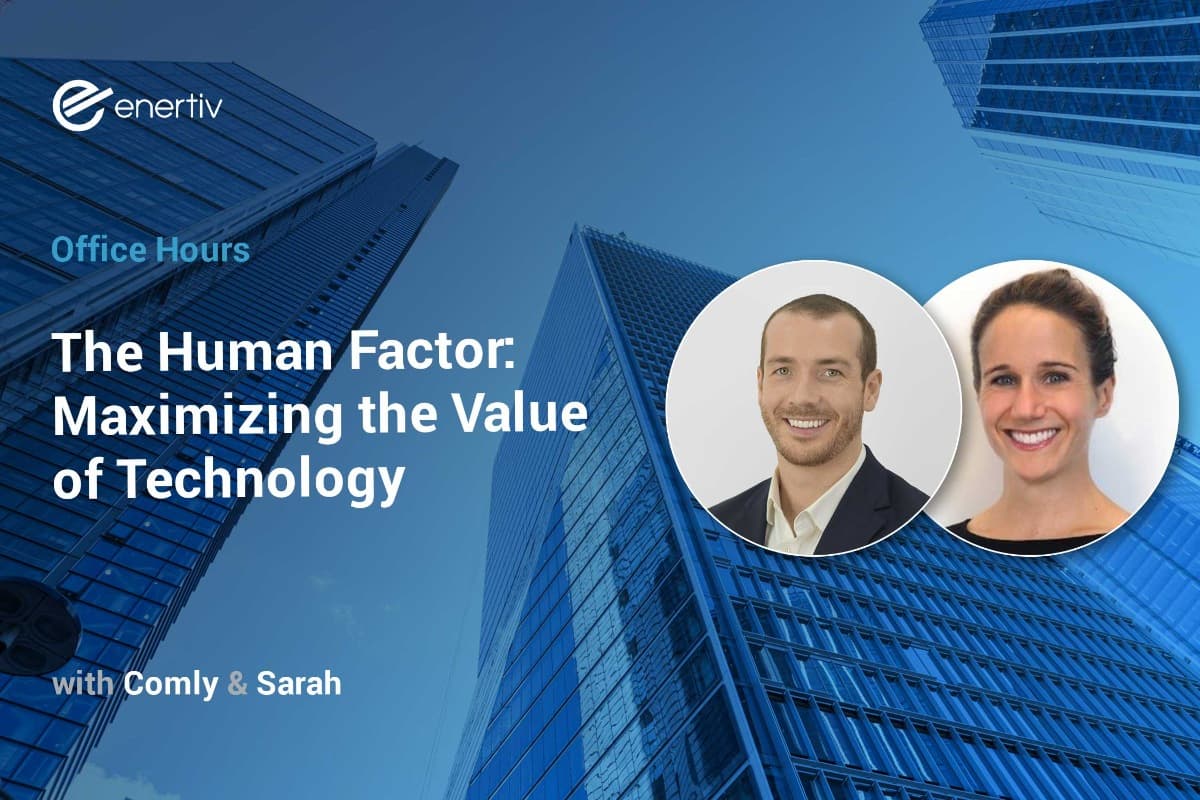 enertiv

Office Hours

The Human Factor: Maximizing the Value of Technology

with Comly & Sarah